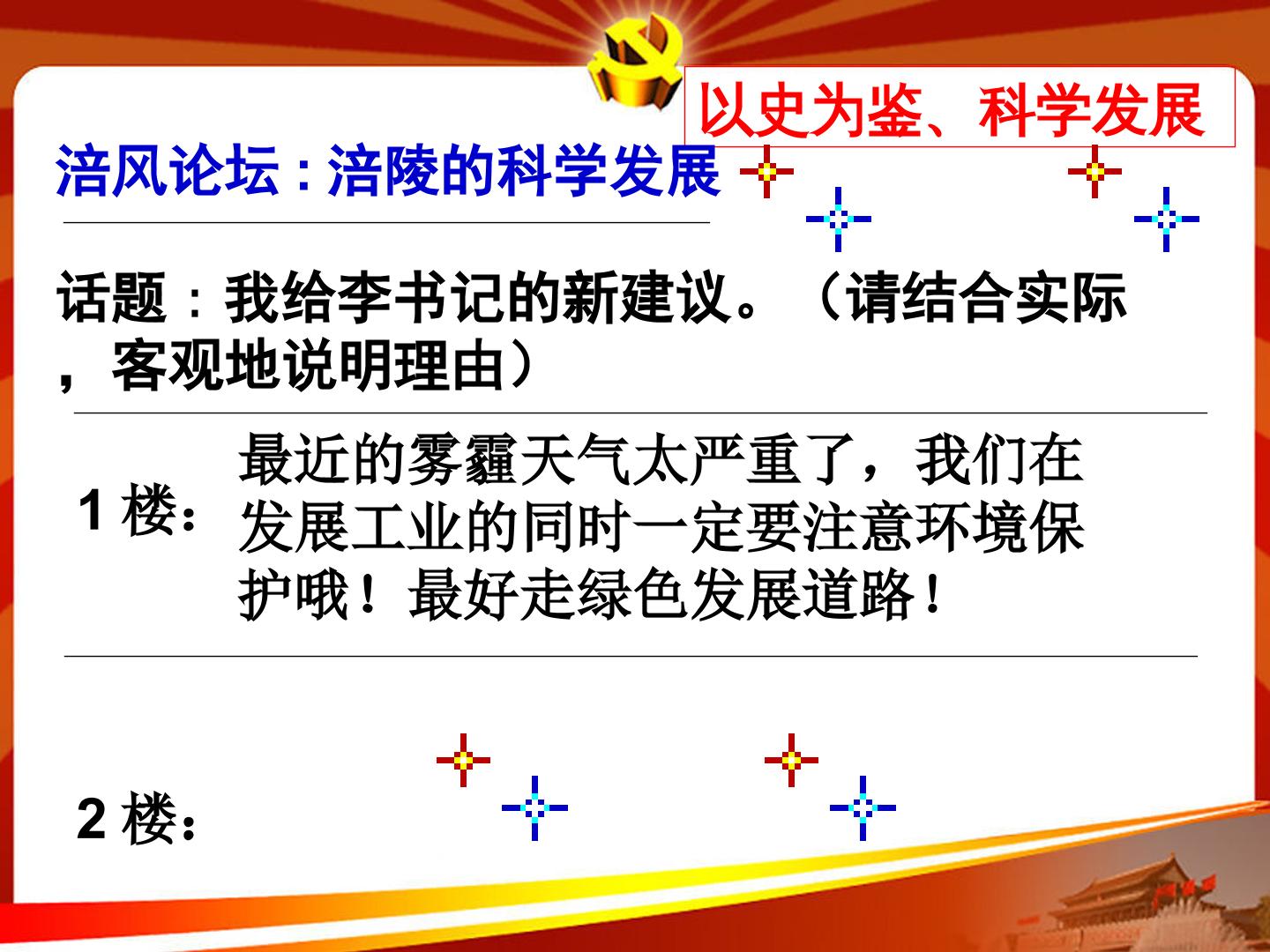 以史为鉴、科学发展

涪风论坛：涪陵的科学发展

话题：我给李书记的新建议。（请结合实际，客观地说明理由）

1 楼：最近的雾霾天气太严重了，我们在发展工业的同时一定要注意环境保护哦！最好走绿色发展道路！

2 楼：